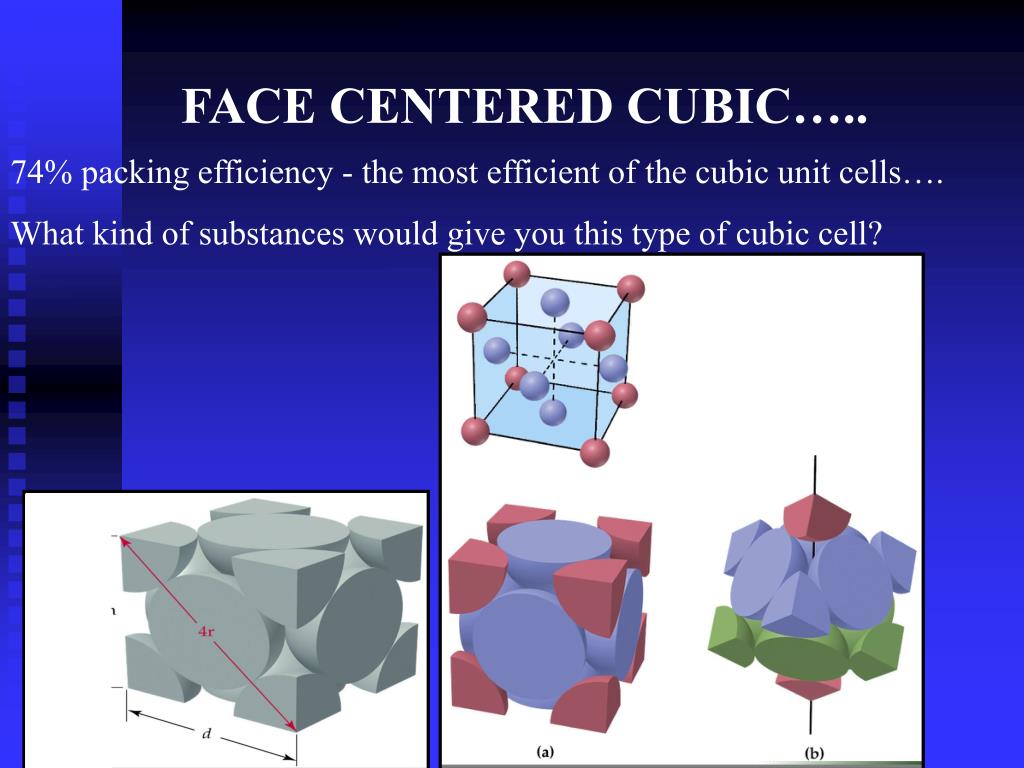 FACE CENTERED CUBIC…..

74% packing efficiency - the most efficient of the cubic unit cells….

What kind of substances would give you this type of cubic cell?

4r

d

(a)

(b)